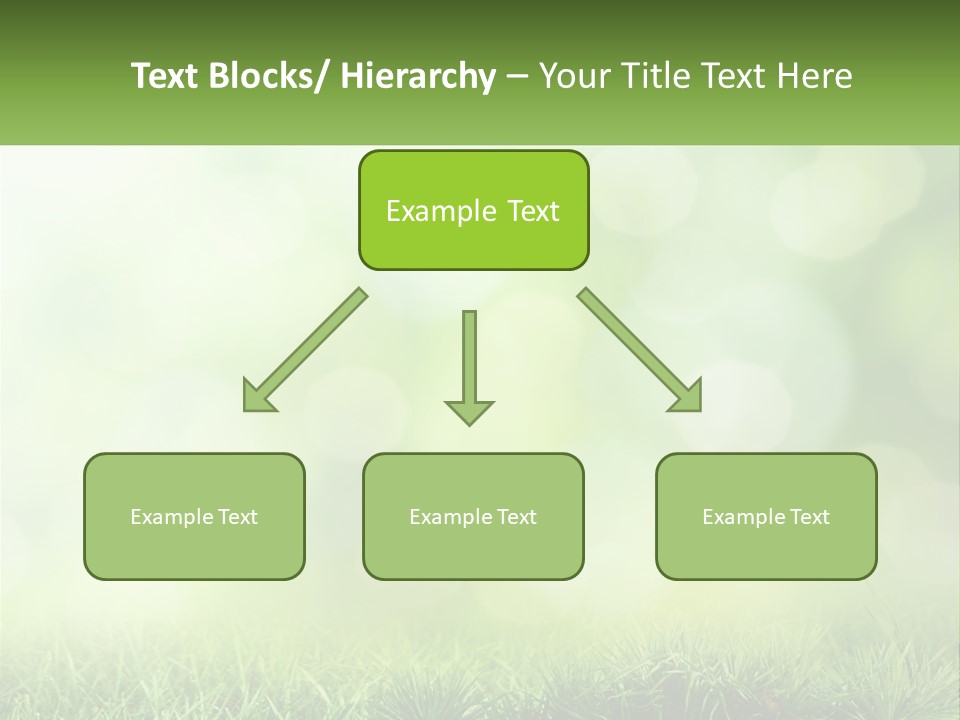 Text Blocks/ Hierarchy – Your Title Text Here

Example Text

Example Text

Example Text

Example Text